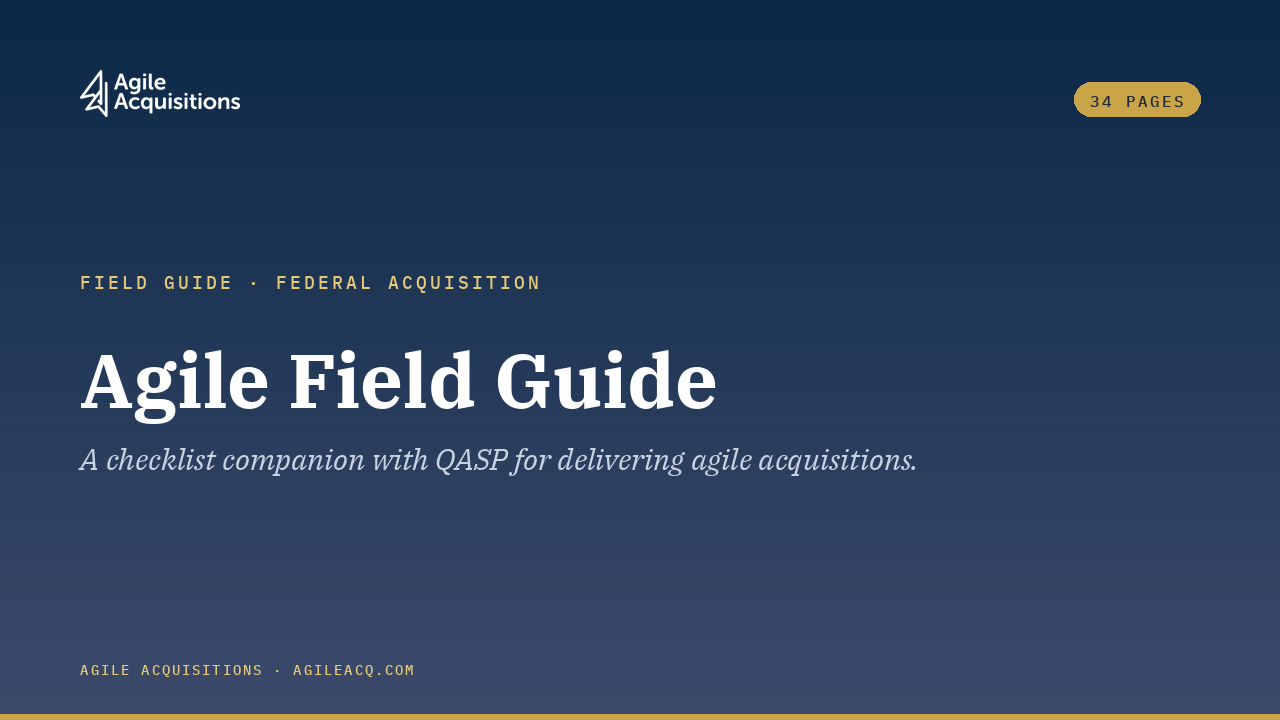 Agile Acquisitions

34 PAGES

FIELD GUIDE · FEDERAL ACQUISITION

Agile Field Guide

A checklist companion with QASP for delivering agile acquisitions.

AGILE ACQUISITIONS · AGILEACQ.COM